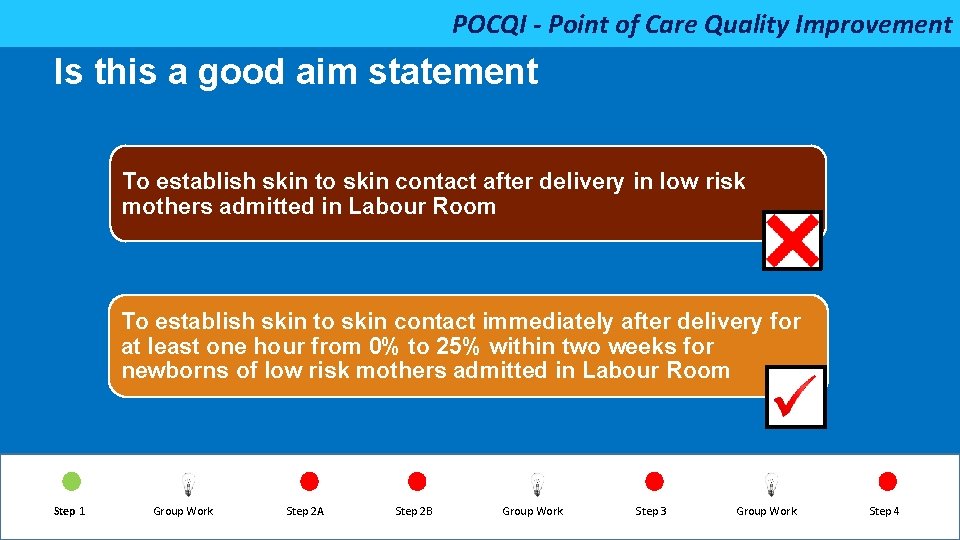 POCQI - Point of Care Quality Improvement

Is this a good aim statement

To establish skin to skin contact after delivery in low risk mothers admitted in Labour Room

To establish skin to skin contact immediately after delivery for at least one hour from 0% to 25% within two weeks for newborns of low risk mothers admitted in Labour Room

Step 1 Group Work Step 2A Step 2B Group Work Step 3 Group Work Step 4